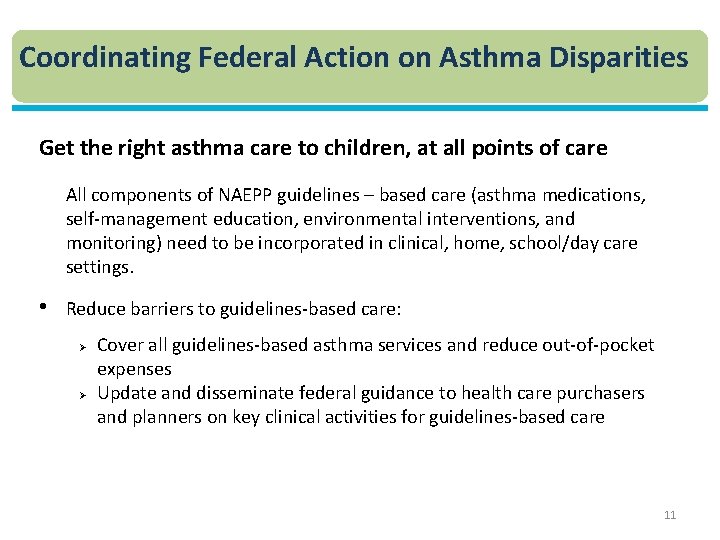 Coordinating Federal Action on Asthma Disparities

Get the right asthma care to children, at all points of care

All components of NAEPP guidelines – based care (asthma medications, self-management education, environmental interventions, and monitoring) need to be incorporated in clinical, home, school/day care settings.

• Reduce barriers to guidelines-based care:

➢ Cover all guidelines-based asthma services and reduce out-of-pocket expenses
➢ Update and disseminate federal guidance to health care purchasers and planners on key clinical activities for guidelines-based care

11